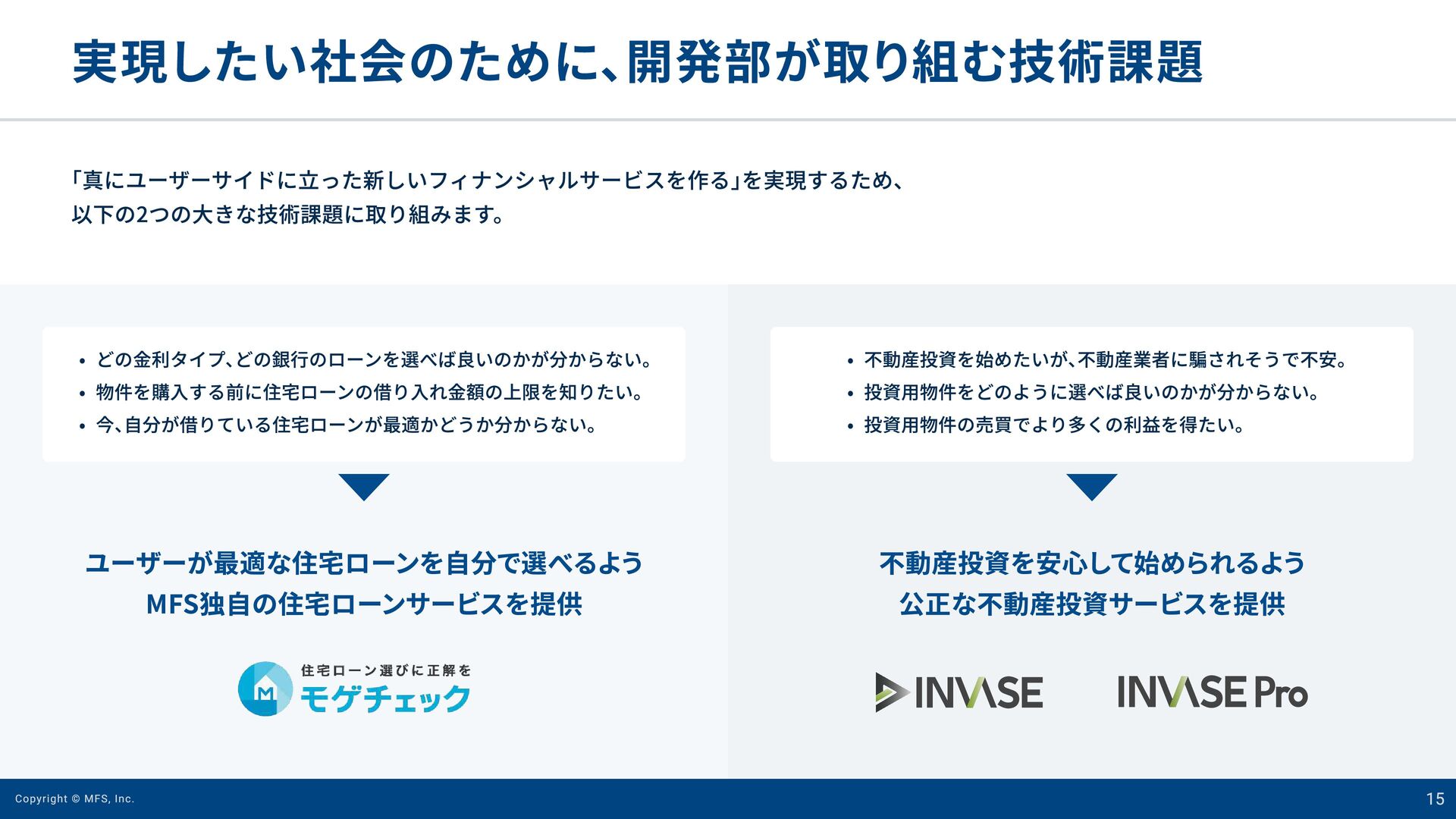 実現したい社会のために、開発部が取り組む技術課題

「真にユーザーサイドに立った新しいフィナンシャルサービスを作る」を実現するため、以下の2つの大きな技術課題に取り組みます。

• どの金利タイプ、どの銀行のローンを選べば良いのかが分からない。
• 物件を購入する前に住宅ローンの借り入れ金額の上限を知りたい。
• 今、自分が借りている住宅ローンが最適かどうか分からない。

ユーザーが最適な住宅ローンを自分で選べるよう
MFS独自の住宅ローンサービスを提供

住宅ローン選びに正解を
モゲチェック

• 不動産投資を始めたいが、不動産業者に騙されそうで不安。
• 投資用物件をどのように選べば良いのかが分からない。
• 投資用物件の売買でより多くの利益を得たい。

不動産投資を安心して始められるよう
公正な不動産投資サービスを提供

INVASE

INVASE Pro

Copyright © MFS, Inc.

15